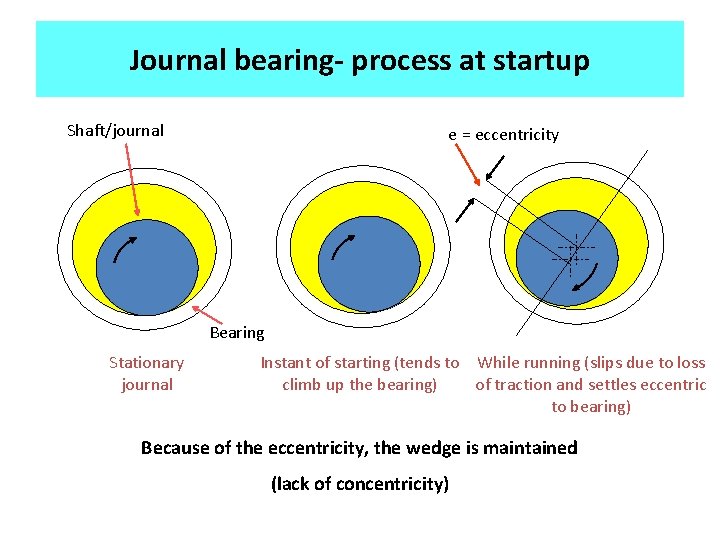 Journal bearing- process at startup

Shaft/journal

e = eccentricity

Bearing

Stationary journal

Instant of starting (tends to climb up the bearing)

While running (slips due to loss of traction and settles eccentric to bearing)

Because of the eccentricity, the wedge is maintained

(lack of concentricity)